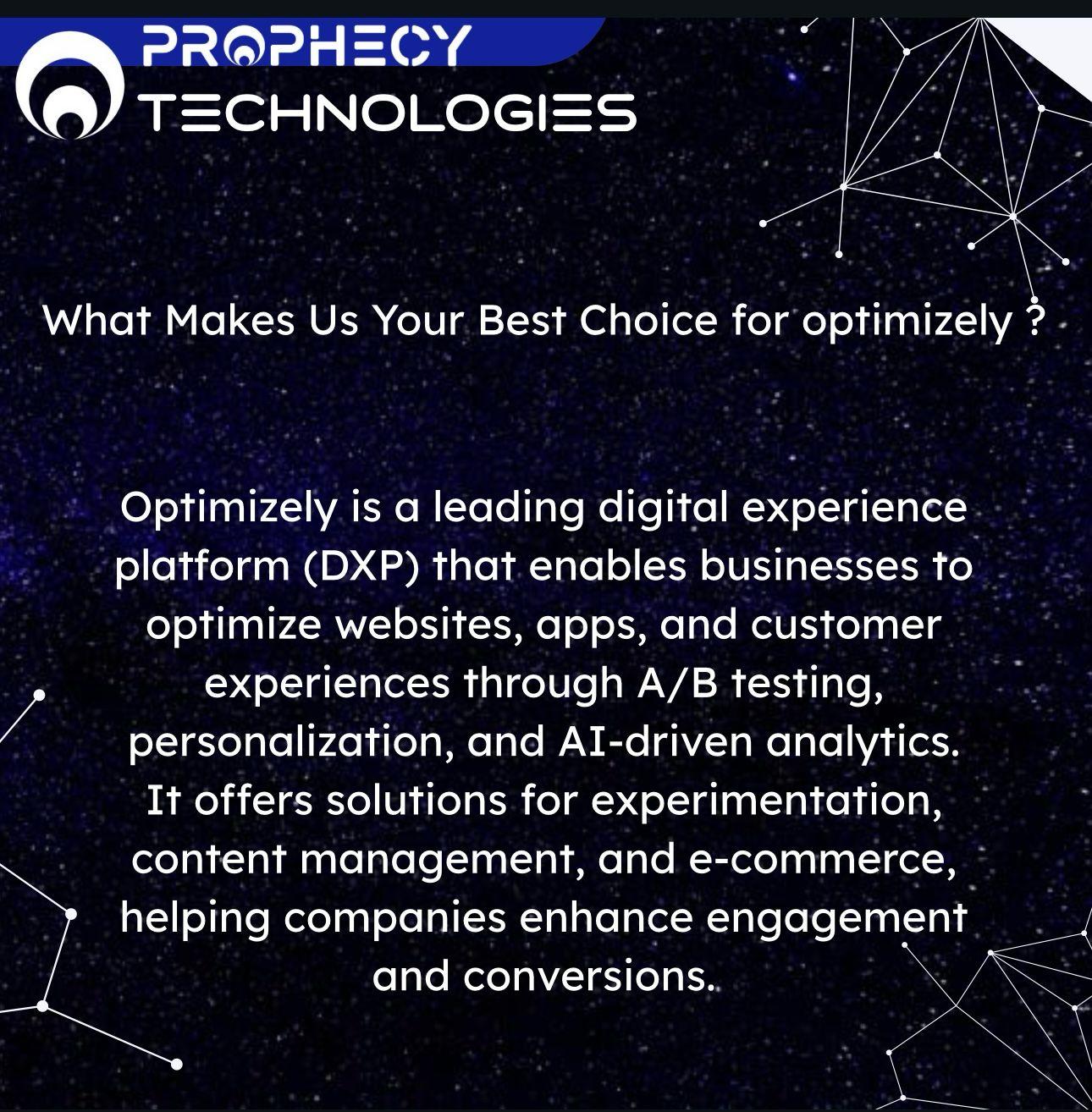 PROPHECY TECHNOLOGIES

What Makes Us Your Best Choice for optimizely ?

Optimizely is a leading digital experience platform (DXP) that enables businesses to optimize websites, apps, and customer experiences through A/B testing, personalization, and AI-driven analytics. It offers solutions for experimentation, content management, and e-commerce, helping companies enhance engagement and conversions.